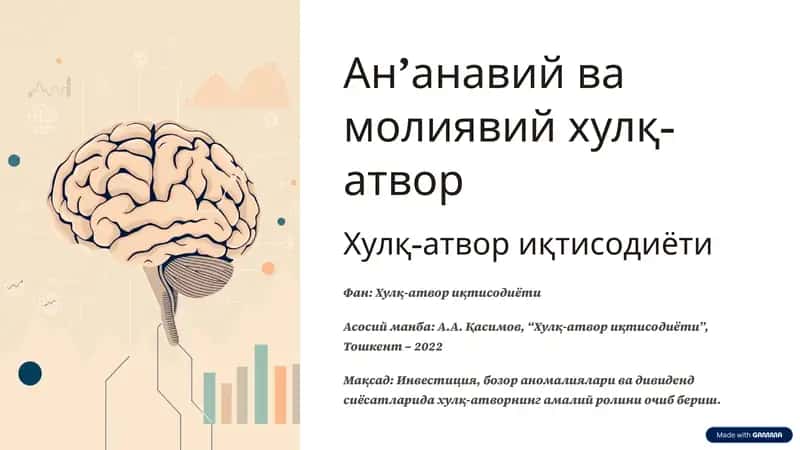 Ан’анавий ва молиявий хулқ-атвор

Хулқ-атвор иқтисодиёти

Фан: Хулқ-атвор иқтисодиёти

Асосий манба: А.А. Қасимов, “Хулқ-атвор иқтисодиёти”, Тошкент – 2022

Мақсад: Инвестиция, бозор аномалиялари ва дивиденд сиёсатларида хулқ-атворнинг амалий ролини очиб бериш.

Made with GAMMA